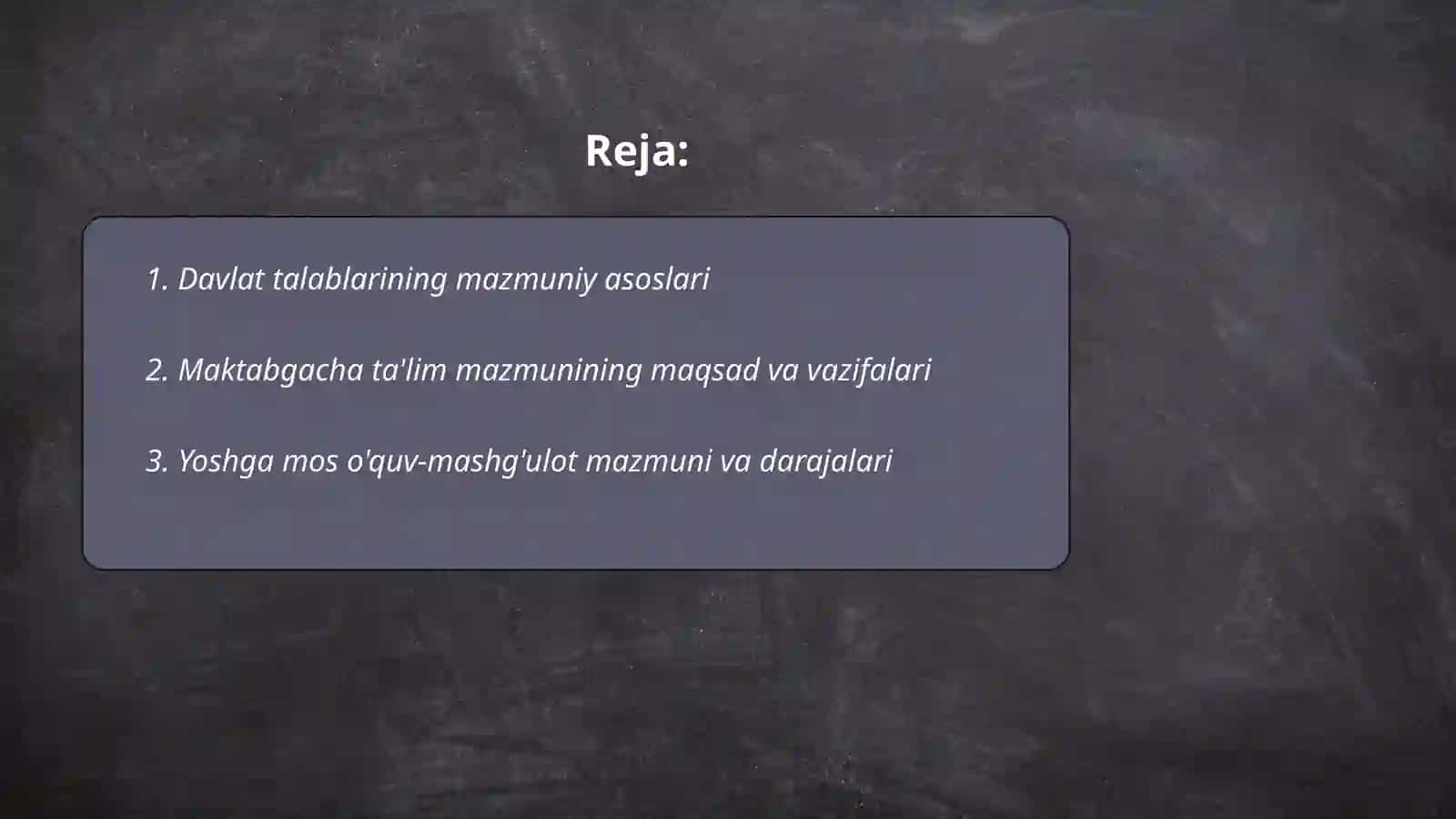 Reja:

1. Davlat talablarining mazmuniy asoslari

2. Maktabgacha ta'lim mazmunining maqsad va vazifalari

3. Yoshga mos o'quv-mashg'ulot mazmuni va darajalari